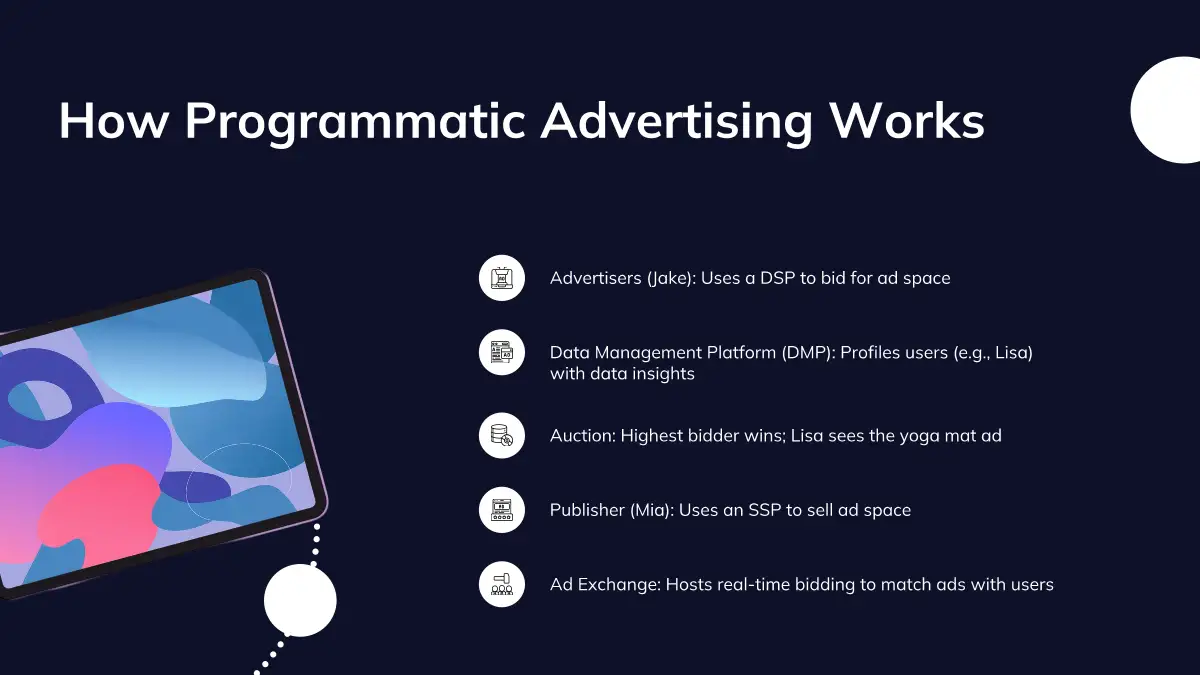 How Programmatic Advertising Works

Advertisers (Jake): Uses a DSP to bid for ad space

Data Management Platform (DMP): Profiles users (e.g., Lisa) with data insights

Auction: Highest bidder wins; Lisa sees the yoga mat ad

Publisher (Mia): Uses an SSP to sell ad space

Ad Exchange: Hosts real-time bidding to match ads with users